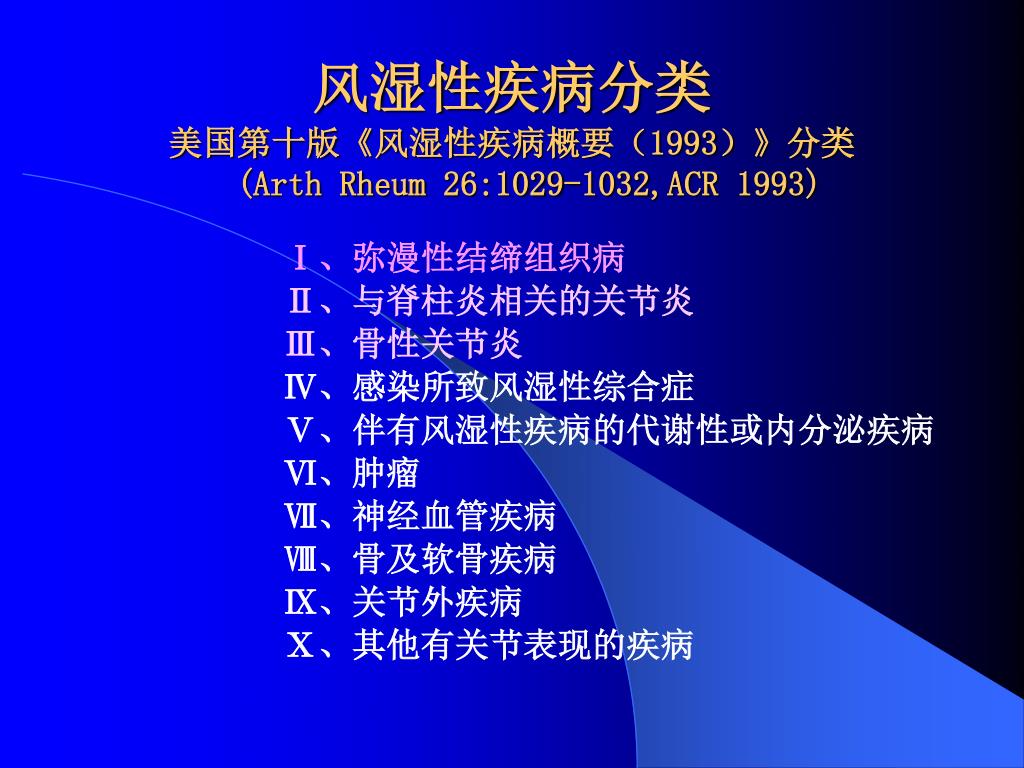 风湿性疾病分类
美国第十版《风湿性疾病概要（1993）》分类
(Arth Rheum 26:1029-1032,ACR 1993)

Ⅰ、弥漫性结缔组织病
Ⅱ、与脊柱炎相关的关节炎
Ⅲ、骨性关节炎
Ⅳ、感染所致风湿性综合症
Ⅴ、伴有风湿性疾病的代谢性或内分泌疾病
Ⅵ、肿瘤
Ⅶ、神经血管疾病
Ⅷ、骨及软骨疾病
Ⅸ、关节外疾病
Ⅹ、其他有关节表现的疾病